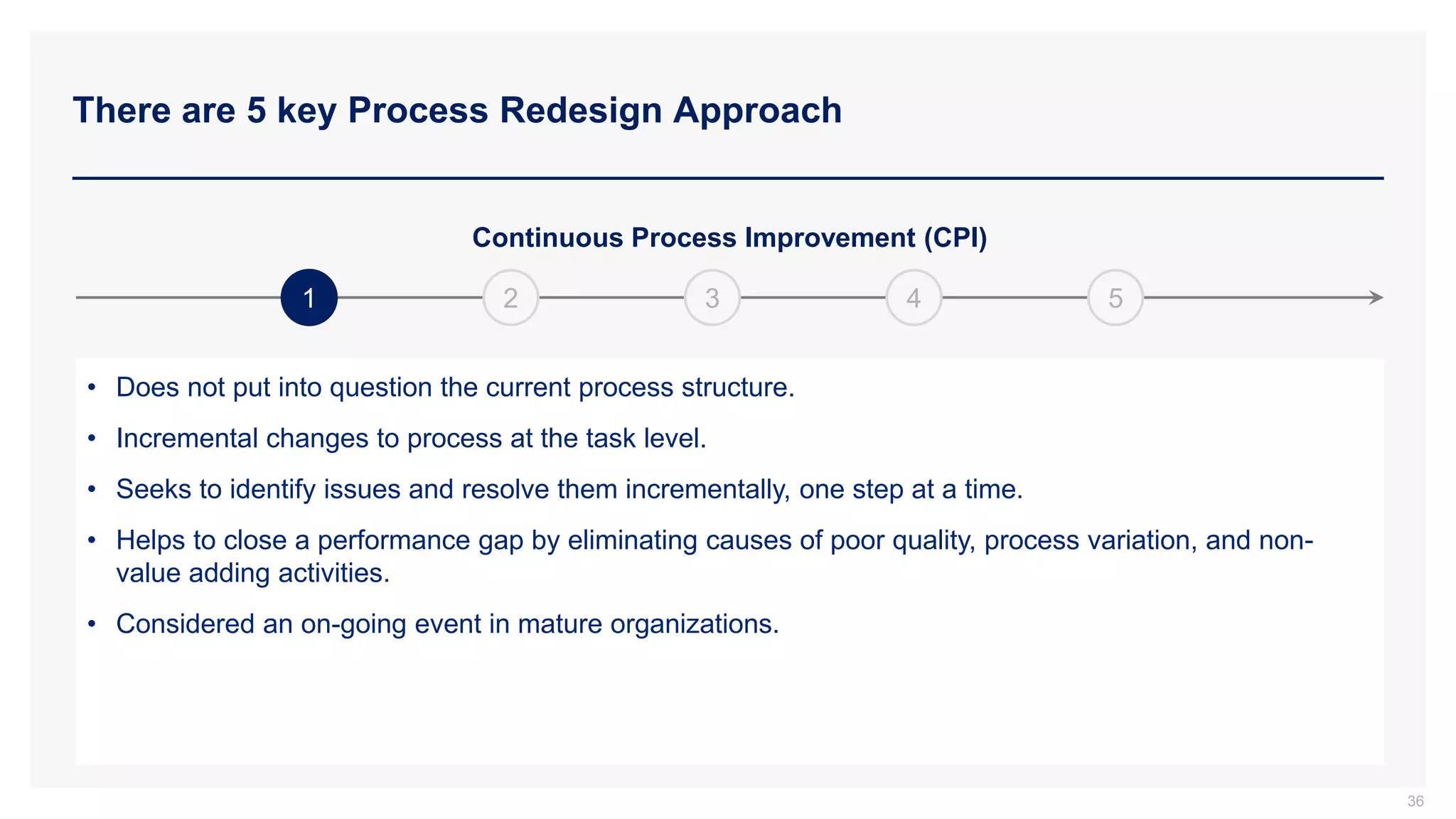 There are 5 key Process Redesign Approach

Continuous Process Improvement (CPI)

1 2 3 4 5

• Does not put into question the current process structure.
• Incremental changes to process at the task level.
• Seeks to identify issues and resolve them incrementally, one step at a time.
• Helps to close a performance gap by eliminating causes of poor quality, process variation, and non-value adding activities.
• Considered an on-going event in mature organizations.

36